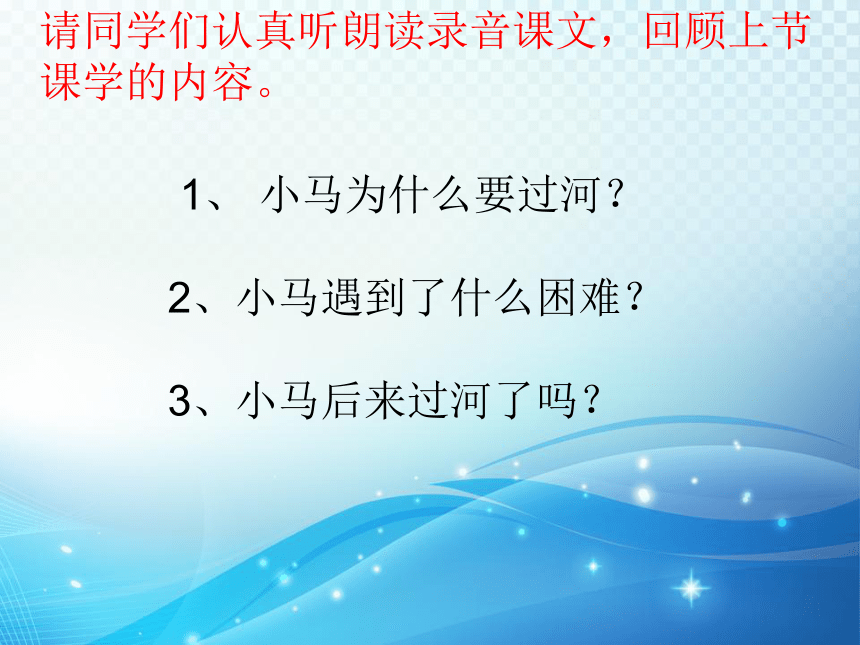 请同学们认真听朗读录音课文，回顾上节课学的内容。

1、 小马为什么要过河？

2、小马遇到了什么困难？

3、小马后来过河了吗？